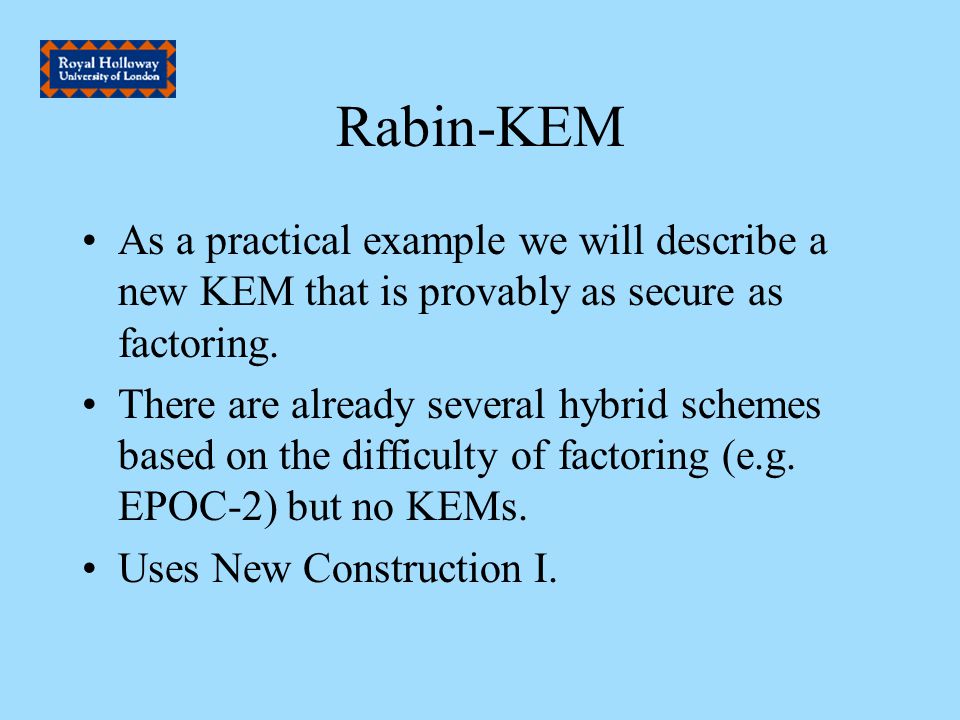 Royal Holloway
University of London

Rabin-KEM

• As a practical example we will describe a new KEM that is provably as secure as factoring.
• There are already several hybrid schemes based on the difficulty of factoring (e.g. EPOC-2) but no KEMs.
• Uses New Construction I.